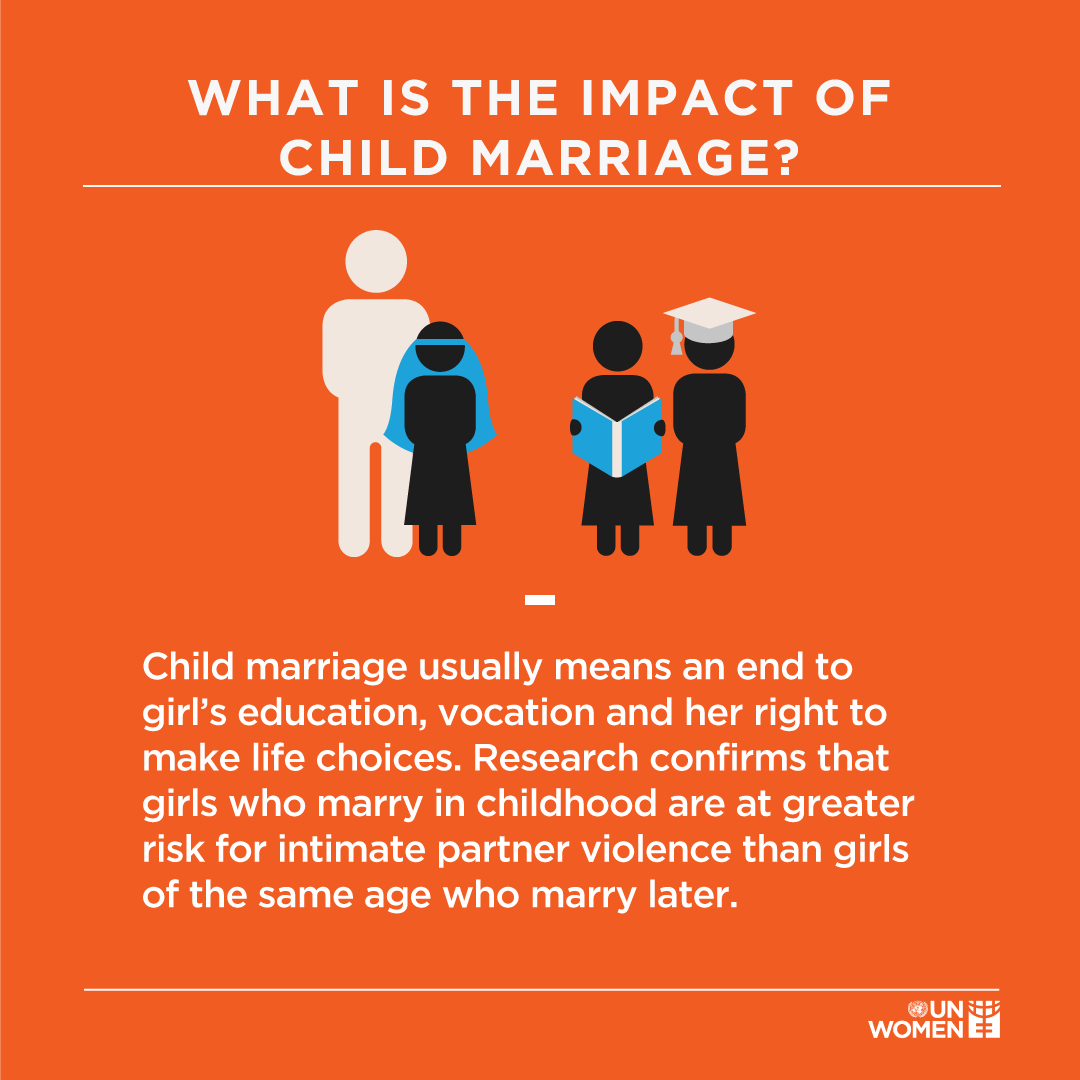 WHAT IS THE IMPACT OF CHILD MARRIAGE?

Child marriage usually means an end to girl’s education, vocation and her right to make life choices. Research confirms that girls who marry in childhood are at greater risk for intimate partner violence than girls of the same age who marry later.

UN WOMEN